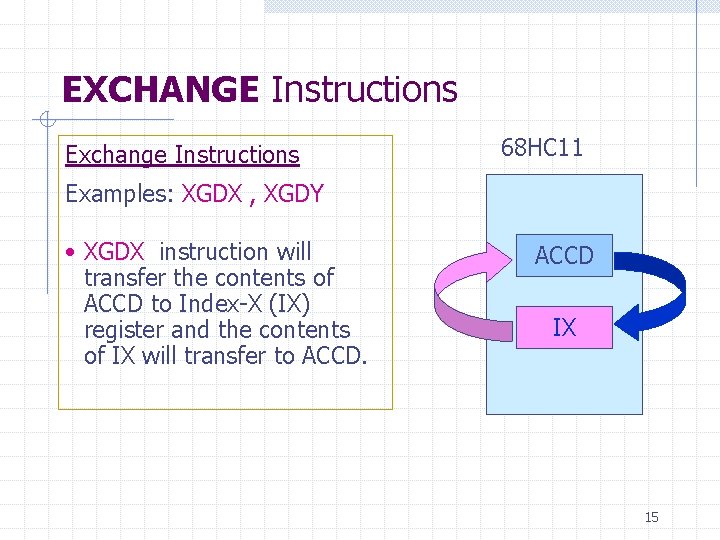 EXCHANGE Instructions

Exchange Instructions

Examples: XGDX , XGDY

• XGDX instruction will transfer the contents of ACCD to Index-X (IX) register and the contents of IX will transfer to ACCD.

68HC11

ACCD

IX

15